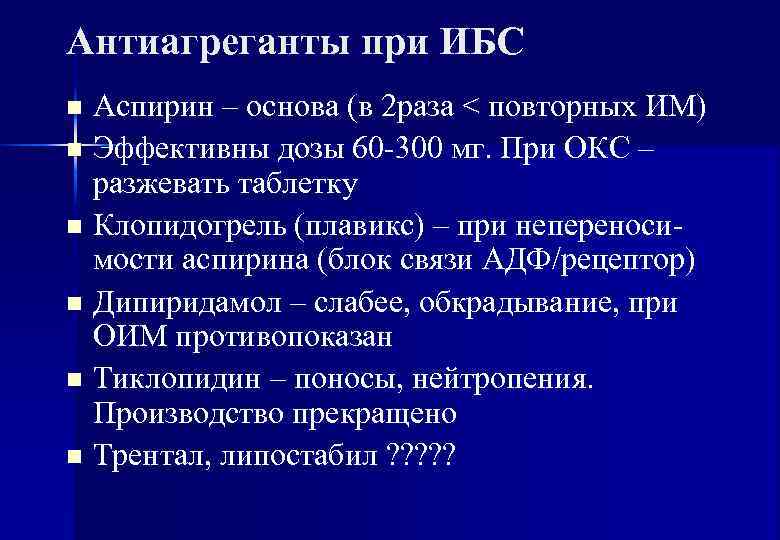 Антиагреганты при ИБС

- Аспирин – основа (в 2раза < повторных ИМ)
- Эффективны дозы 60-300 мг. При ОКС – разжевать таблетку
- Клопидогрель (плавикс) – при непереносимости аспирина (блок связи АДФ/рецептор)
- Дипиридамол – слабее, обкрадывание, при ОИМ противопоказан
- Тиклопидин – поносы, нейтропения. Производство прекращено
- Трентал, липостабил ?????